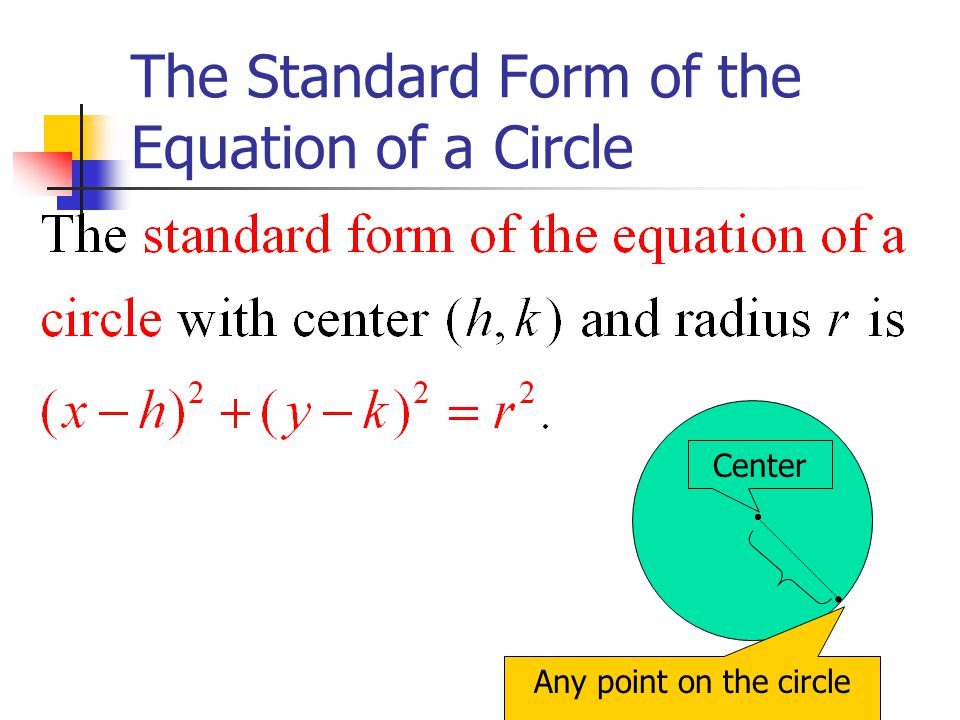 The Standard Form of the Equation of a Circle

The standard form of the equation of a circle with center $(h, k)$ and radius $r$ is $(x-h)^2+(y-k)^2=r^2$.

Center

Any point on the circle